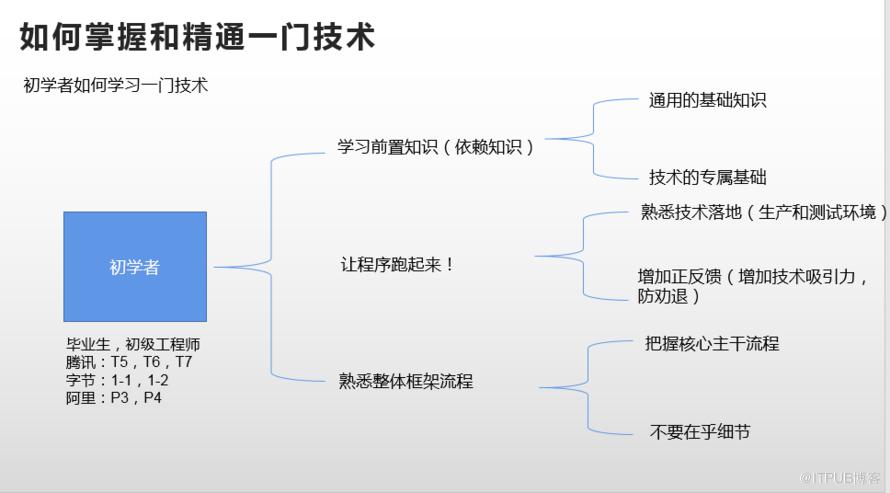 如何掌握和精通一门技术

初学者如何学习一门技术

初学者

毕业生，初级工程师
腾讯：T5，T6，T7
字节：1-1，1-2
阿里：P3，P4

学习前置知识（依赖知识）

通用的基础知识

技术的专属基础

让程序跑起来！

熟悉技术落地（生产和测试环境）

增加正反馈（增加技术吸引力，防劝退）

熟悉整体框架流程

把握核心主干流程

不要在乎细节

@ITPUB博客